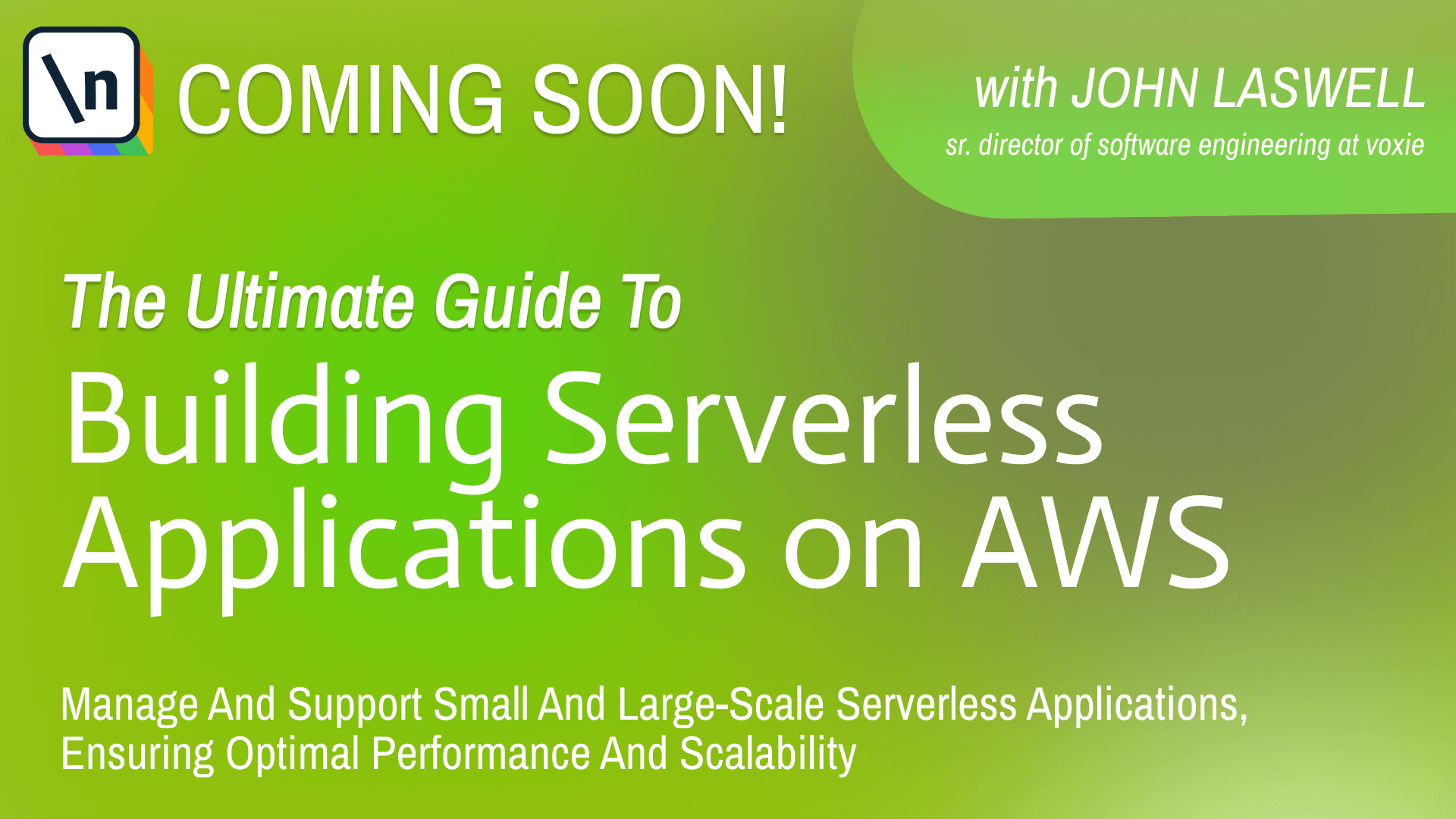 \n COMING SOON!

with JOHN LASWELL
sr. director of software engineering at voxie

The Ultimate Guide To
Building Serverless Applications on AWS

Manage And Support Small And Large-Scale Serverless Applications, Ensuring Optimal Performance And Scalability